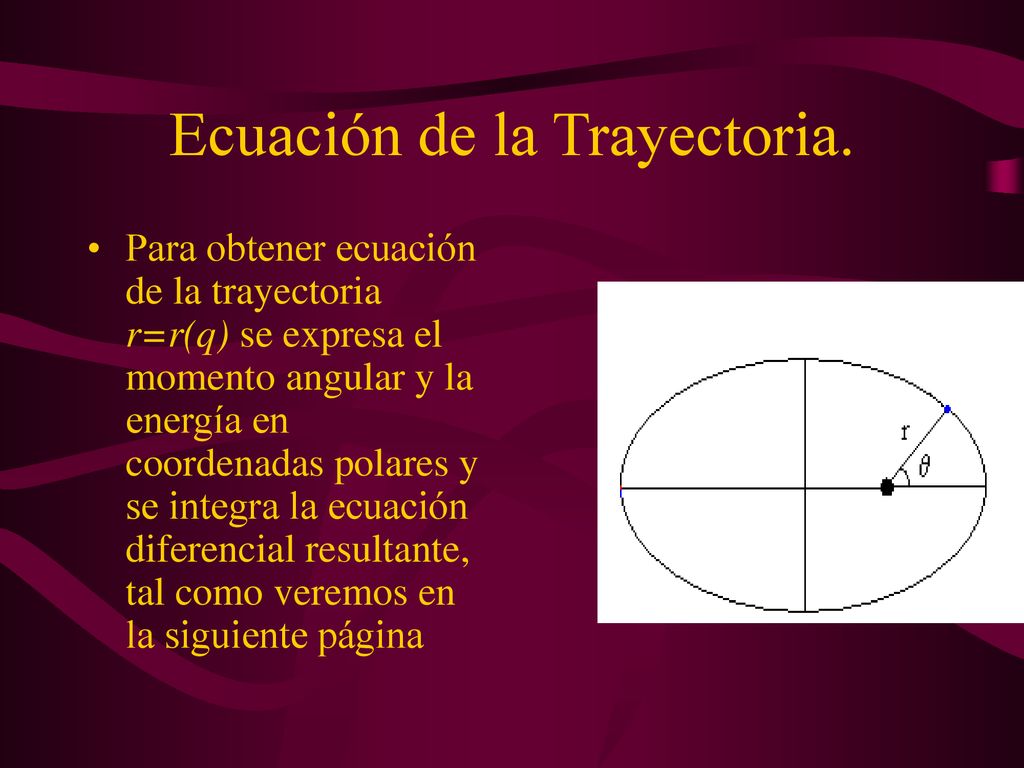 Ecuación de la Trayectoria.

• Para obtener ecuación de la trayectoria $r=r(q)$ se expresa el momento angular y la energía en coordenadas polares y se integra la ecuación diferencial resultante, tal como veremos en la siguiente página

r
$\theta$